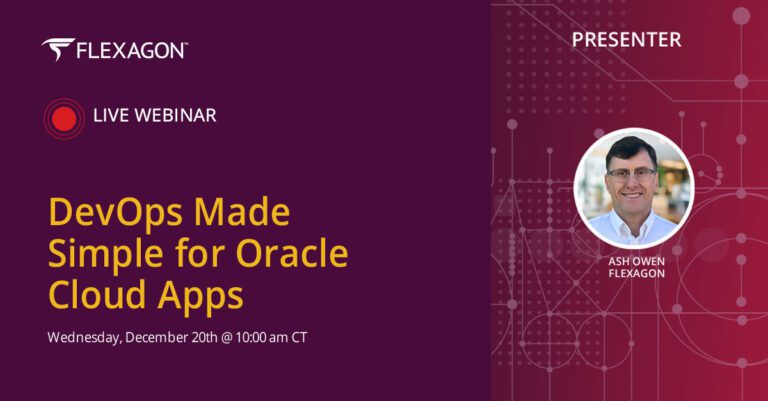 FLEXAGON™

LIVE WEBINAR

DevOps Made Simple for Oracle Cloud Apps

Wednesday, December 20th @ 10:00 am CT

PRESENTER

ASH OWEN
FLEXAGON